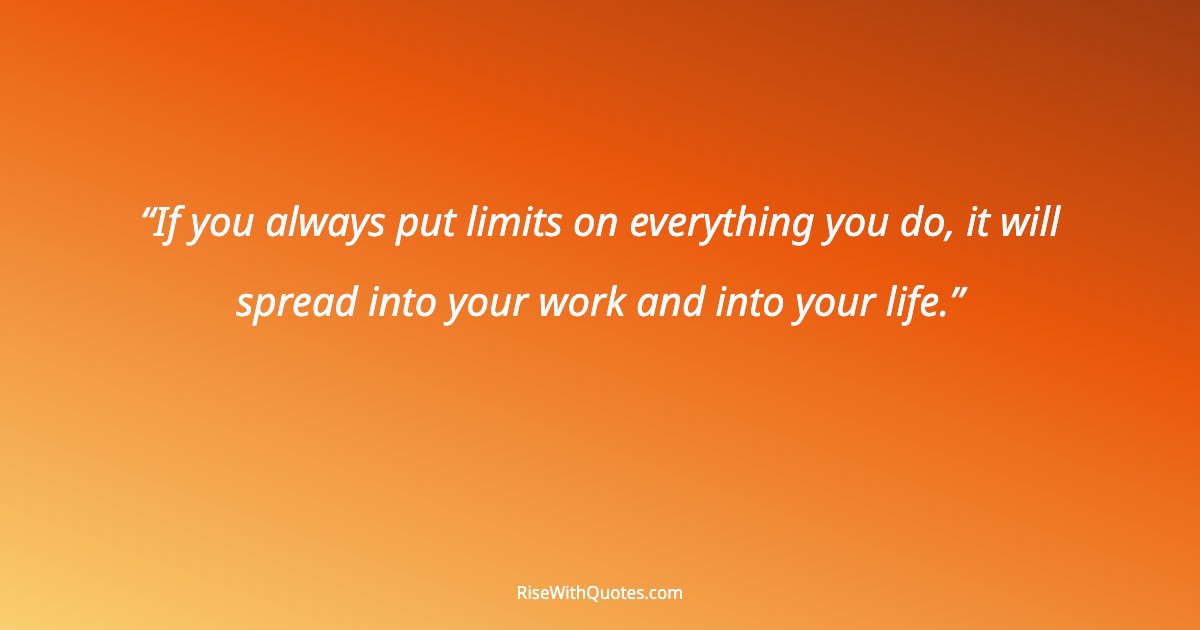 “If you always put limits on everything you do, it will spread into your work and into your life.”

RiseWithQuotes.com